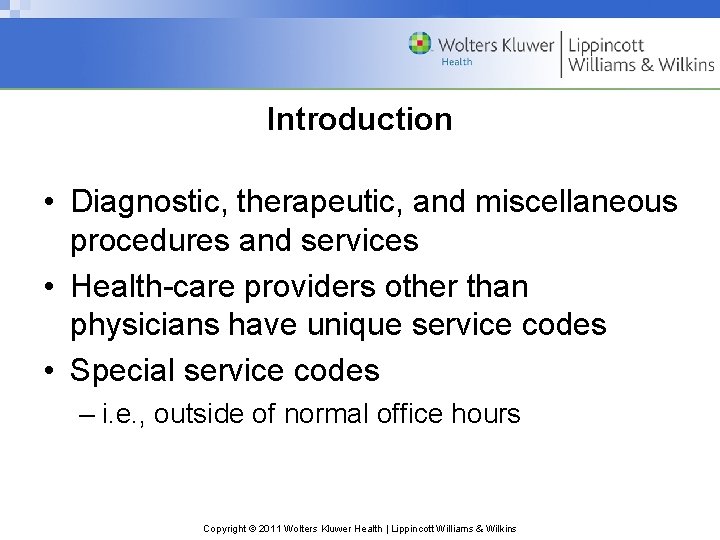 Wolters Kluwer Health | Lippincott Williams & Wilkins

Introduction

• Diagnostic, therapeutic, and miscellaneous procedures and services
• Health-care providers other than physicians have unique service codes
• Special service codes
– i.e., outside of normal office hours

Copyright © 2011 Wolters Kluwer Health | Lippincott Williams & Wilkins